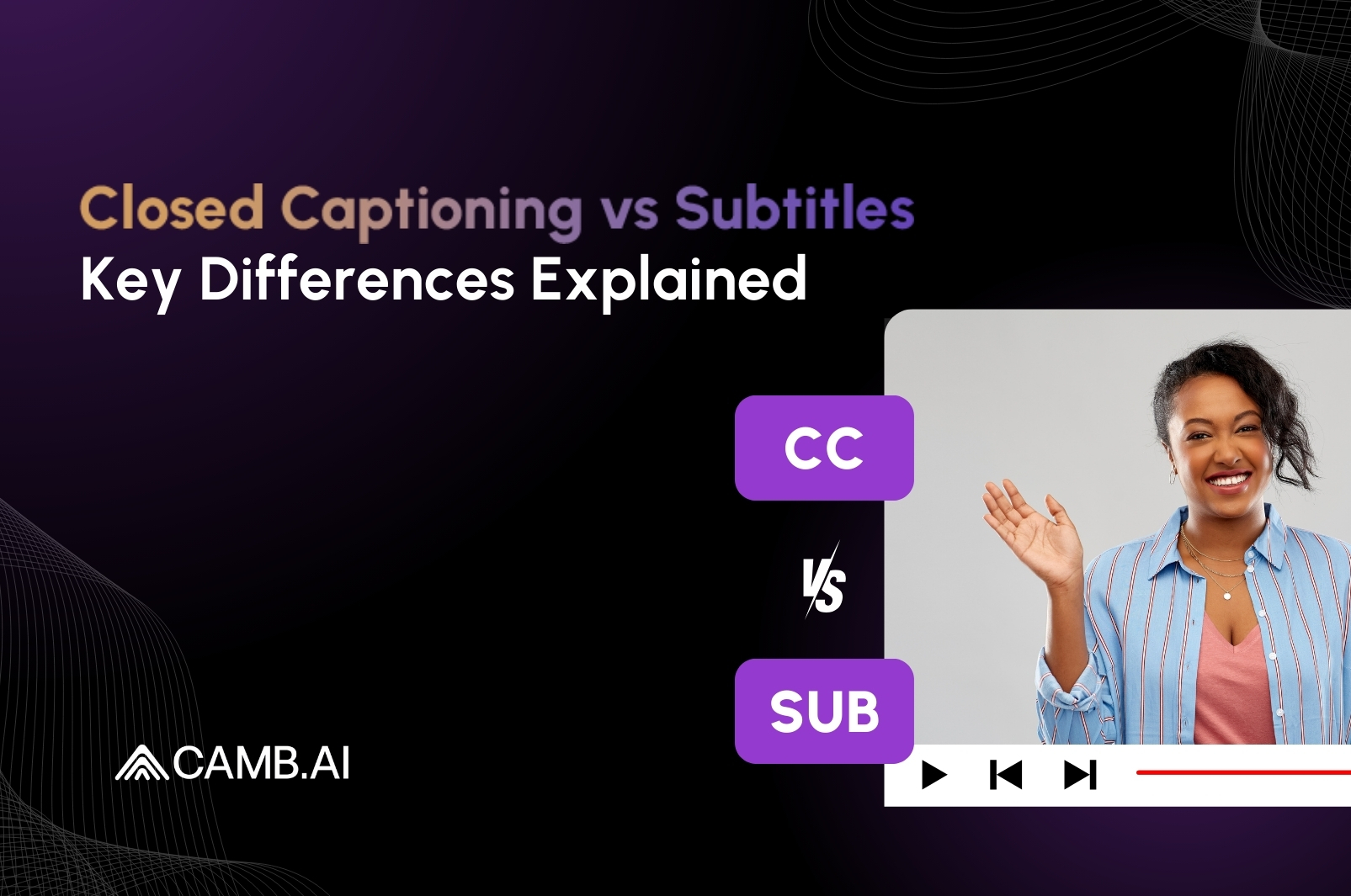 Closed Captioning vs Subtitles
Key Differences Explained

CC

VS

SUB

CAMB.AI